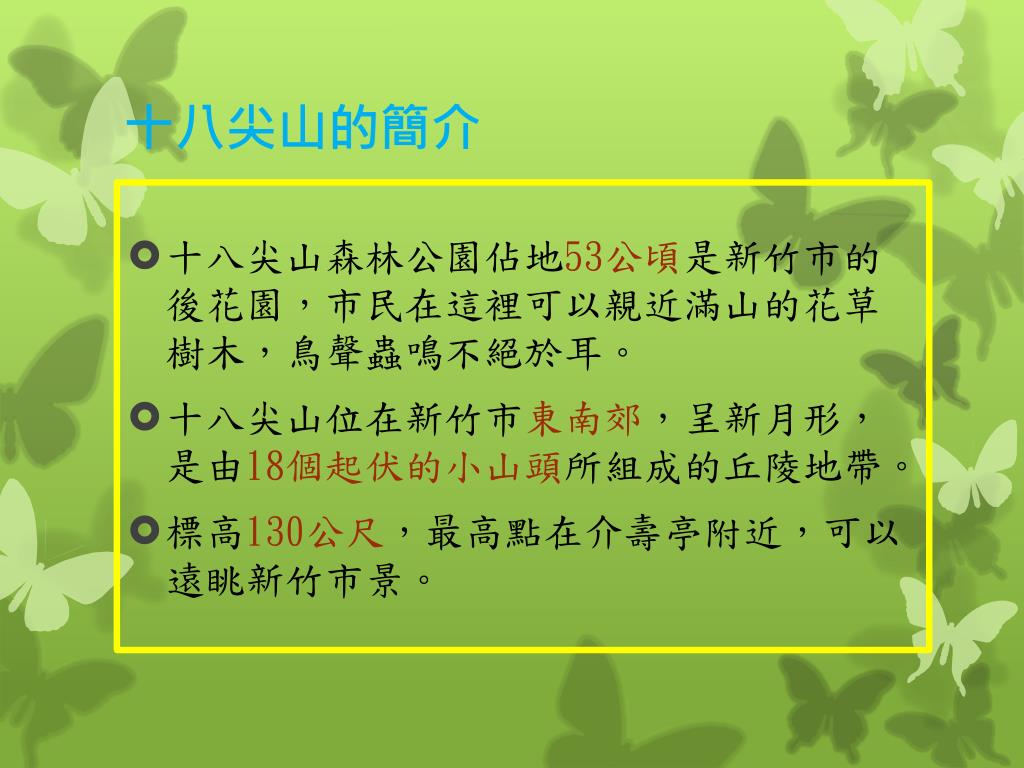 十八尖山的簡介

十八尖山森林公園佔地53公頃是新竹市的後花園，市民在這裡可以親近滿山的花草樹木，鳥聲蟲鳴不絕於耳。

十八尖山位在新竹市東南郊，呈新月形，是由18個起伏的小山頭所組成的丘陵地帶。

標高130公尺，最高點在介壽亭附近，可以遠眺新竹市景。